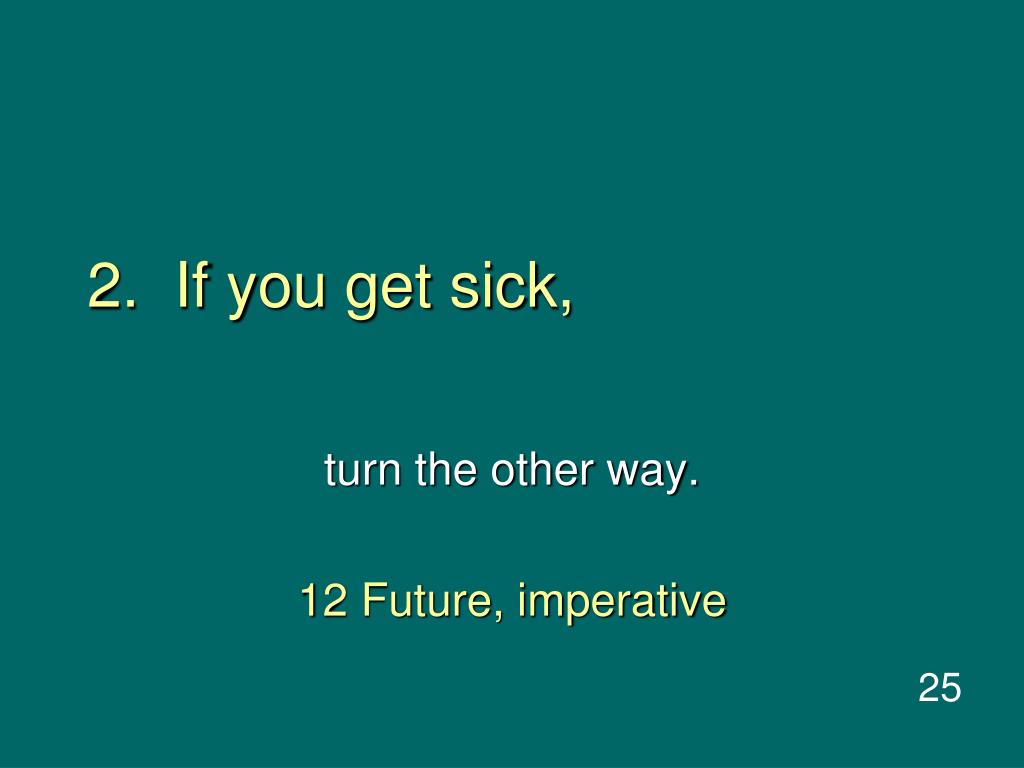 2. If you get sick,

turn the other way.

12 Future, imperative

25